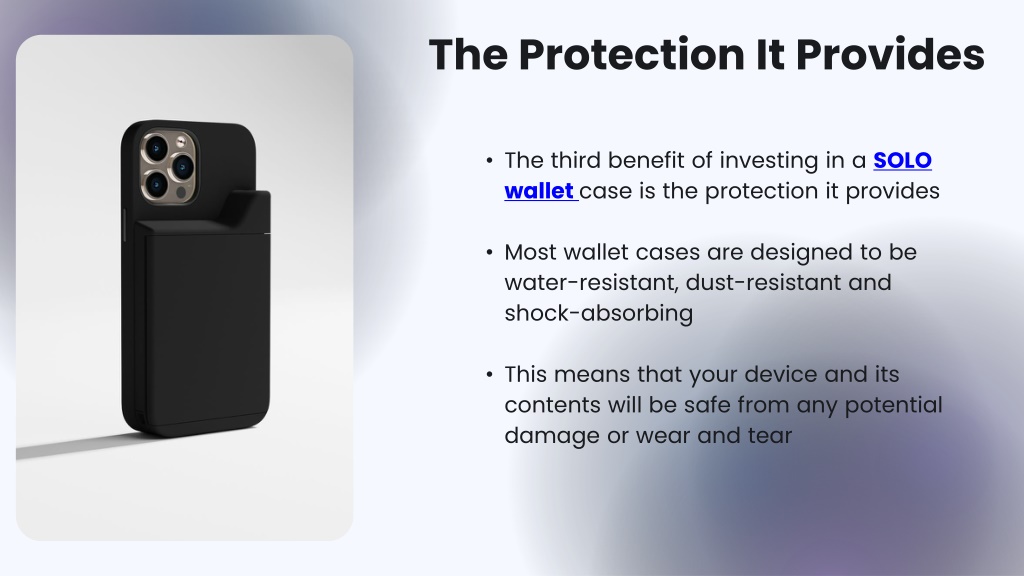 The Protection It Provides

• The third benefit of investing in a SOLO wallet case is the protection it provides

• Most wallet cases are designed to be water-resistant, dust-resistant and shock-absorbing

• This means that your device and its contents will be safe from any potential damage or wear and tear